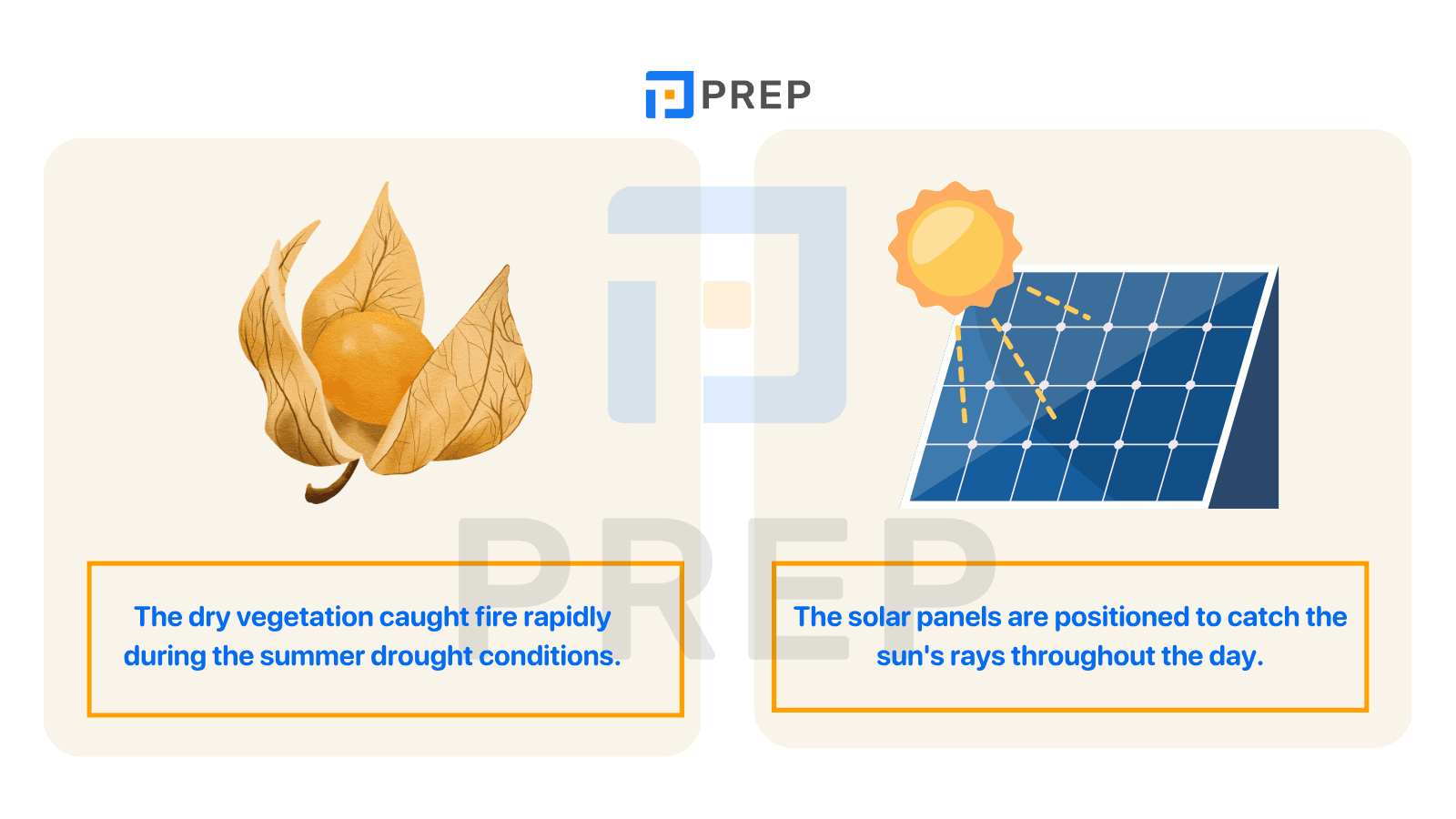 PREP

PREP

The dry vegetation caught fire rapidly during the summer drought conditions.

The solar panels are positioned to catch the sun's rays throughout the day.